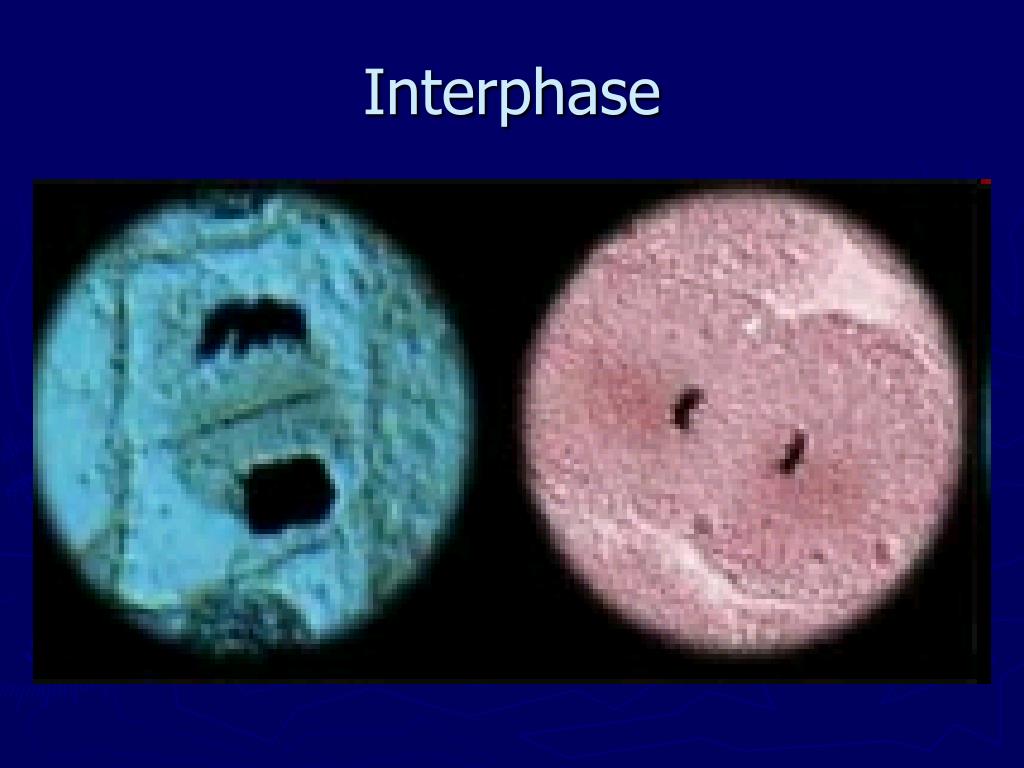 Interphase